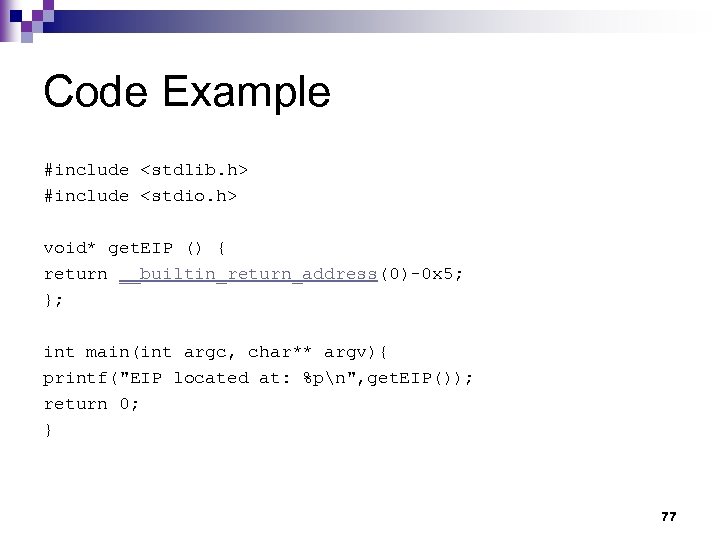 Code Example

#include <stdlib.h>
#include <stdio.h>

void* getEIP () {
return __builtin_return_address(0)-0x5;
};

int main(int argc, char** argv){
printf("EIP located at: %p\n",getEIP());
return 0;
}

77